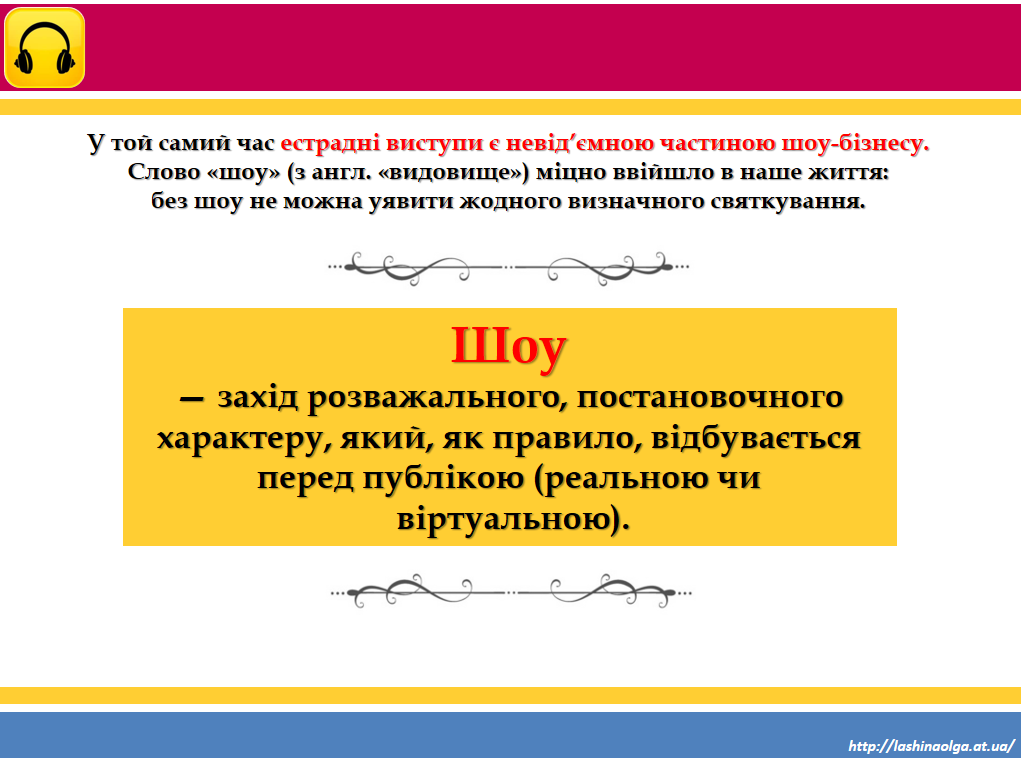 У той самий час естрадні виступи є невід’ємною частиною шоу-бізнесу. Слово «шоу» (з англ. «видовище») міцно ввійшло в наше життя: без шоу не можна уявити жодного визначного святкування.

Шоу

— захід розважального, постановочного характеру, який, як правило, відбувається перед публікою (реальною чи віртуальною).

http://lashinaolga.at.ua/